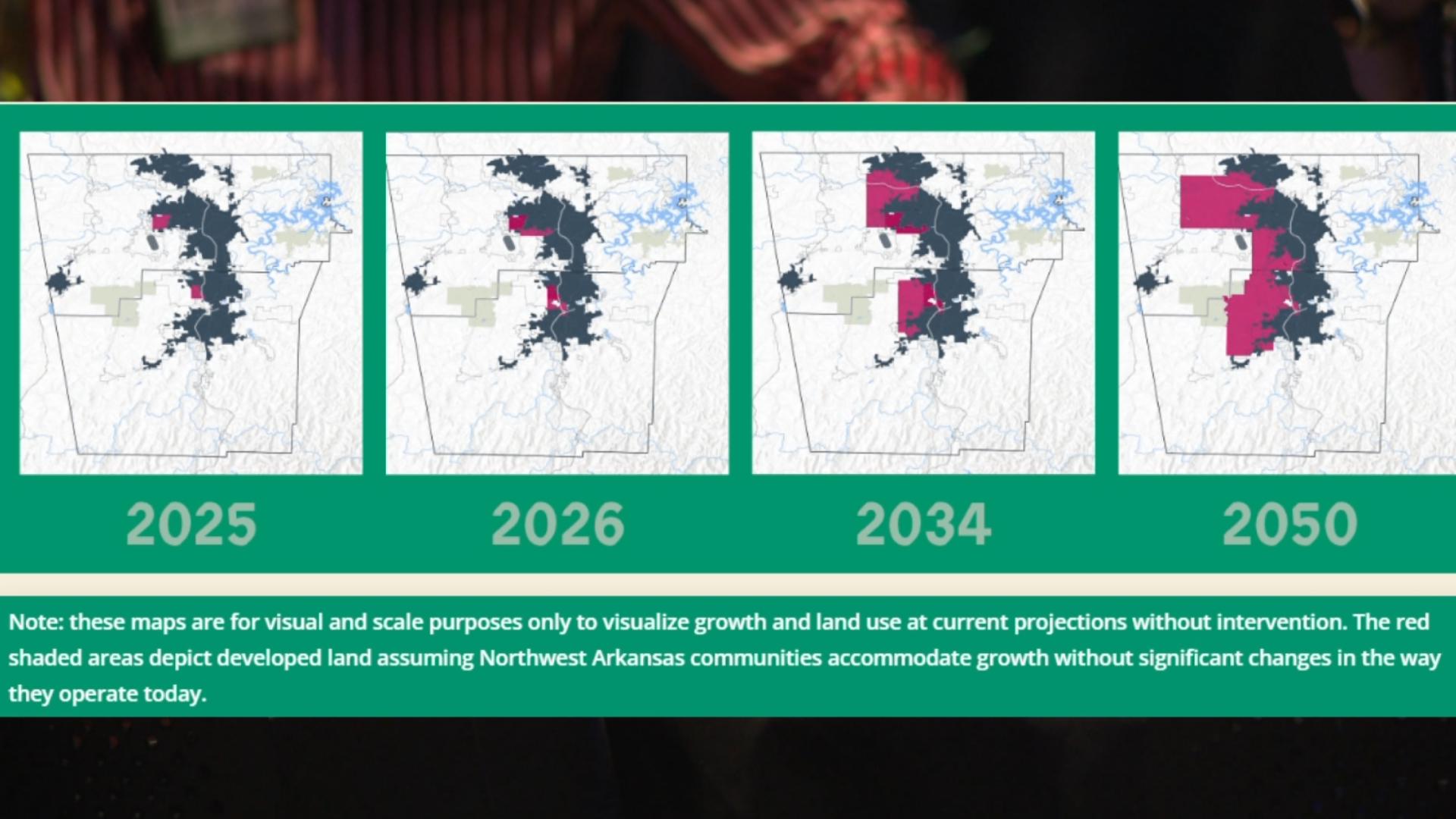 2025

2026

2034

2050

Note: these maps are for visual and scale purposes only to visualize growth and land use at current projections without intervention. The red shaded areas depict developed land assuming Northwest Arkansas communities accommodate growth without significant changes in the way they operate today.